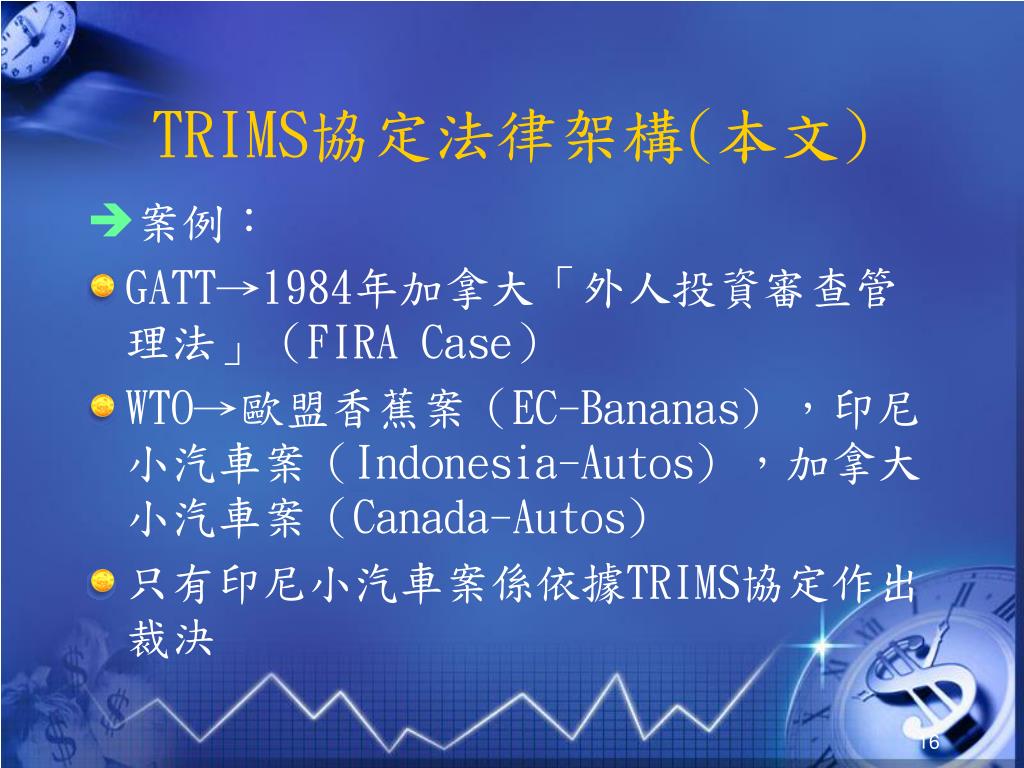 TRIMS協定法律架構(本文)

案例：

GATT→1984年加拿大「外人投資審查管理法」（FIRA Case）

WTO→歐盟香蕉案（EC-Bananas），印尼小汽車案（Indonesia-Autos），加拿大小汽車案（Canada-Autos）

只有印尼小汽車案係依據TRIMS協定作出裁決

16